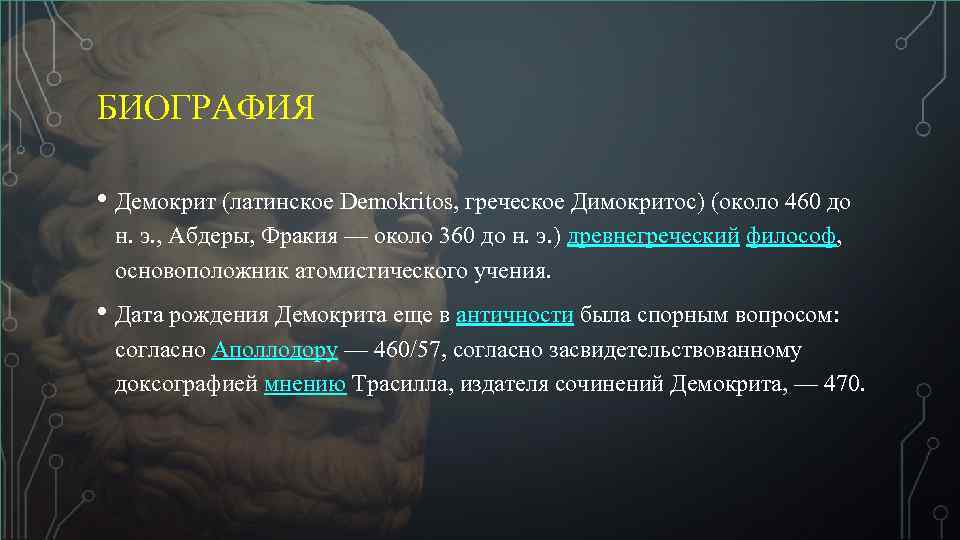 БИОГРАФИЯ

• Демокрит (латинское Demokritos, греческое Димокритос) (около 460 до н. э., Абдеры, Фракия — около 360 до н. э.) древнегреческий философ, основоположник атомистического учения.

• Дата рождения Демокрита еще в античности была спорным вопросом: согласно Аполлодору — 460/57, согласно засвидетельствованному доксографией мнению Трасилла, издателя сочинений Демокрита, — 470.